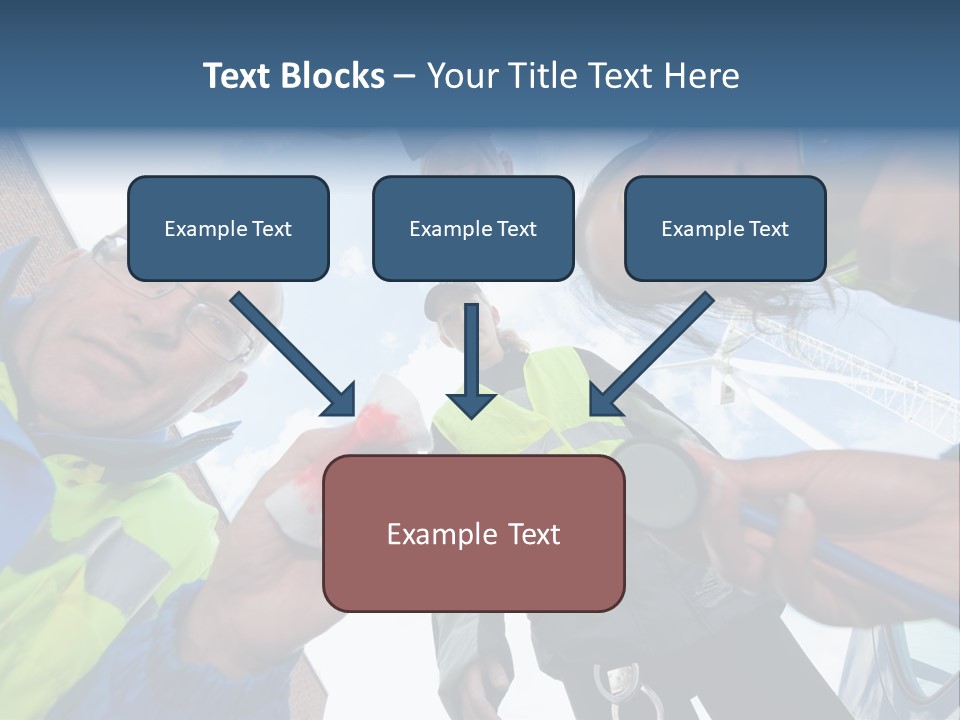 Text Blocks – Your Title Text Here

Example Text

Example Text

Example Text

Example Text